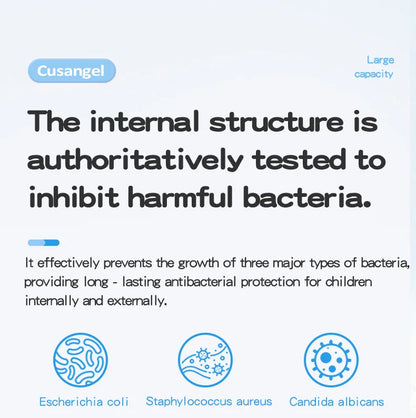 Cusangel

Large capacity

The internal structure is authoritatively tested to inhibit harmful bacteria.

It effectively prevents the growth of three major types of bacteria, providing long - lasting antibacterial protection for children internally and externally.

Escherichia coli

Staphylococcus aureus

Candida albicans